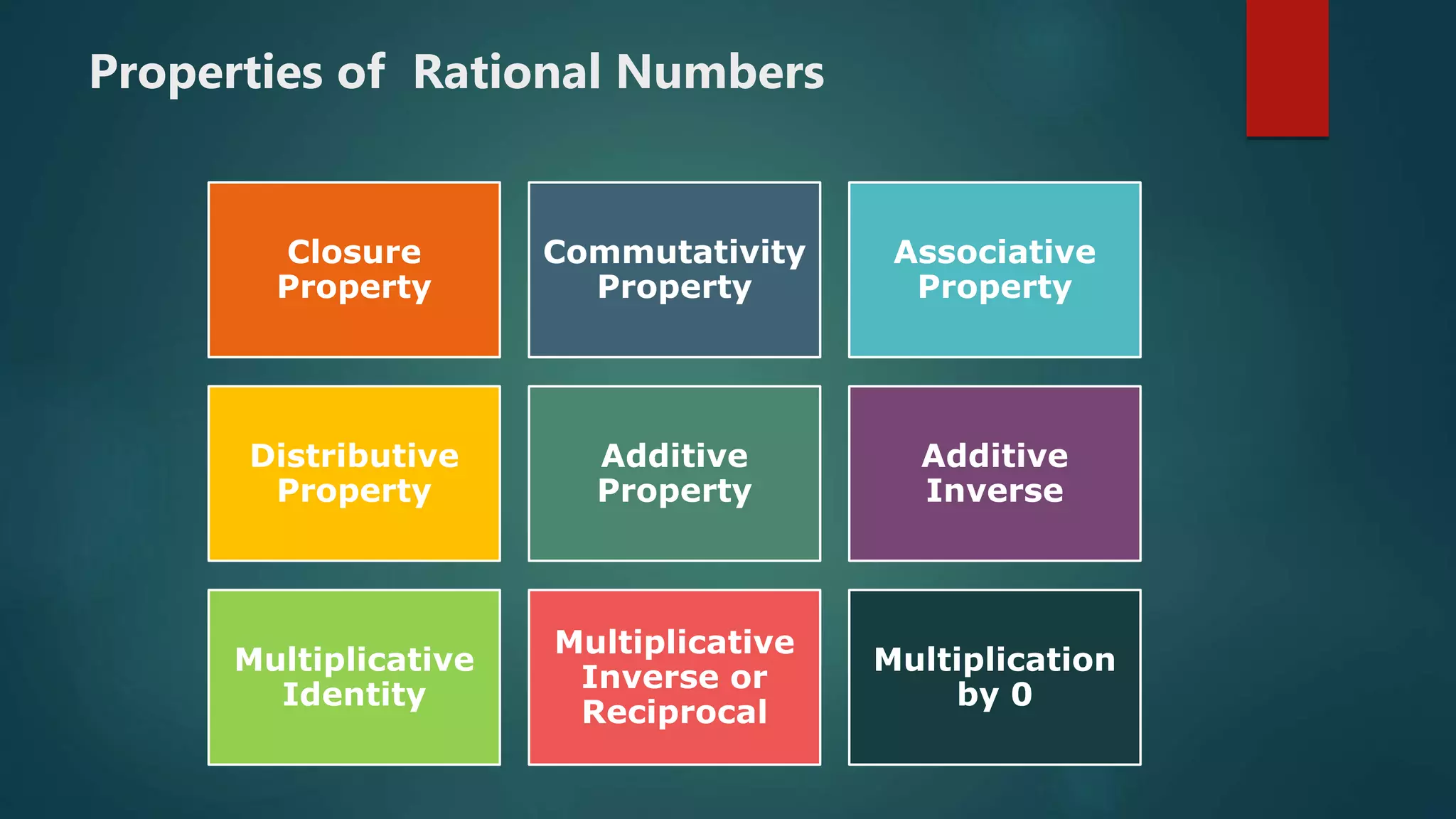 Properties of  Rational Numbers

Closure Property

Commutativity Property

Associative Property

Distributive Property

Additive Property

Additive Inverse

Multiplicative Identity

Multiplicative Inverse or Reciprocal

Multiplication by 0